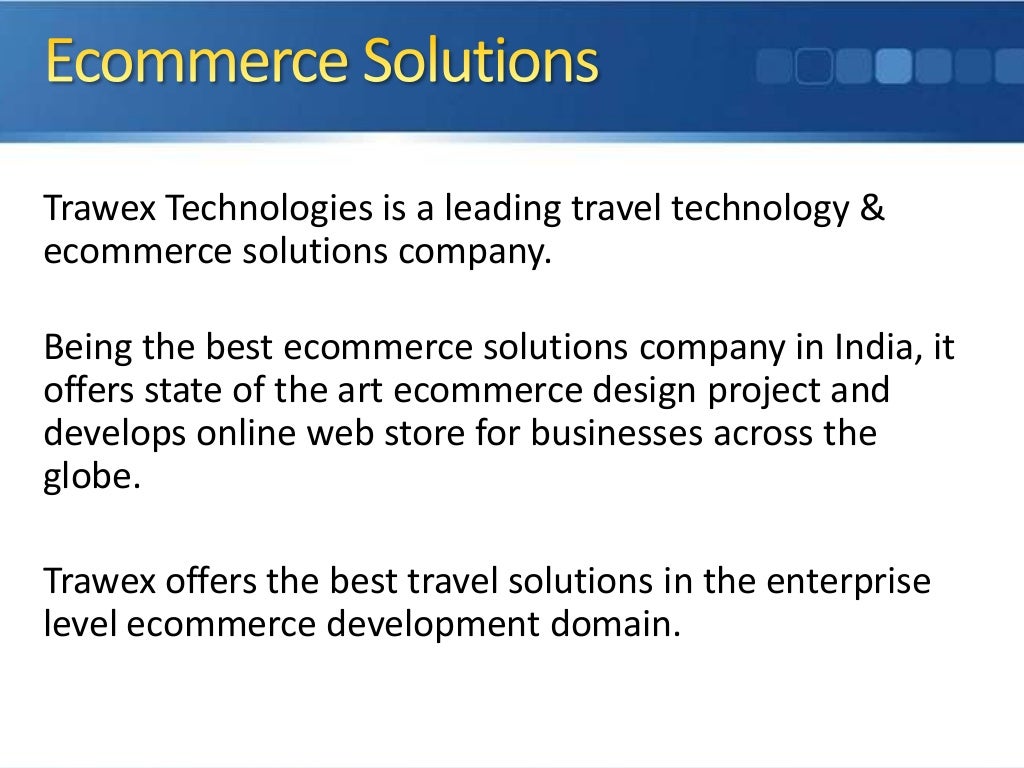 Ecommerce Solutions

Trawex Technologies is a leading travel technology & ecommerce solutions company.

Being the best ecommerce solutions company in India, it offers state of the art ecommerce design project and develops online web store for businesses across the globe.

Trawex offers the best travel solutions in the enterprise level ecommerce development domain.